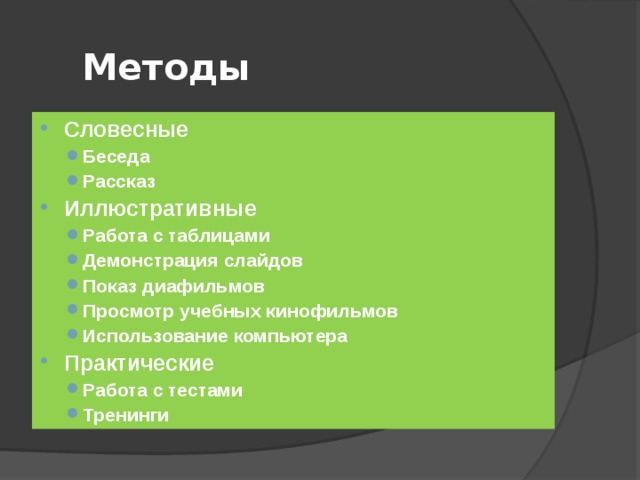 Методы

- Словесные
  - Беседа
  - Рассказ
- Иллюстративные
  - Работа с таблицами
  - Демонстрация слайдов
  - Показ диафильмов
  - Просмотр учебных кинофильмов
  - Использование компьютера
- Практические
  - Работа с тестами
  - Тренинги